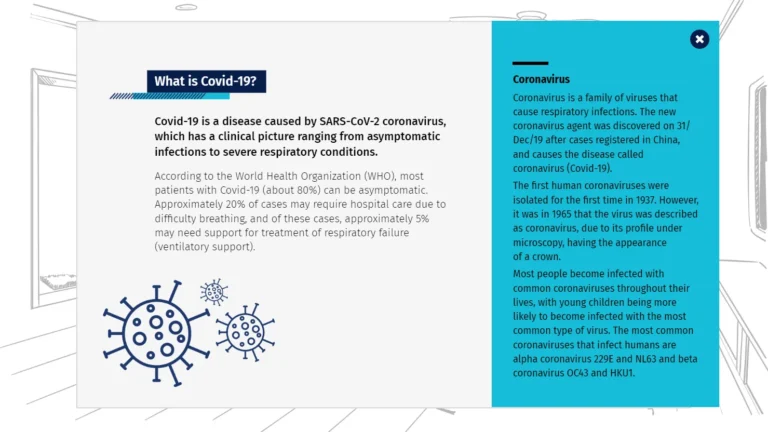 What is Covid-19?

Covid-19 is a disease caused by SARS-CoV-2 coronavirus, which has a clinical picture ranging from asymptomatic infections to severe respiratory conditions.

According to the World Health Organization (WHO), most patients with Covid-19 (about 80%) can be asymptomatic. Approximately 20% of cases may require hospital care due to difficulty breathing, and of these cases, approximately 5% may need support for treatment of respiratory failure (ventilatory support).

Coronavirus

Coronavirus is a family of viruses that cause respiratory infections. The new coronavirus agent was discovered on 31/Dec/19 after cases registered in China, and causes the disease called coronavirus (Covid-19).

The first human coronaviruses were isolated for the first time in 1937. However, it was in 1965 that the virus was described as coronavirus, due to its profile under microscopy, having the appearance of a crown.

Most people become infected with common coronaviruses throughout their lives, with young children being more likely to become infected with the most common type of virus. The most common coronaviruses that infect humans are alpha coronavirus 229E and NL63 and beta coronavirus OC43 and HKU1.